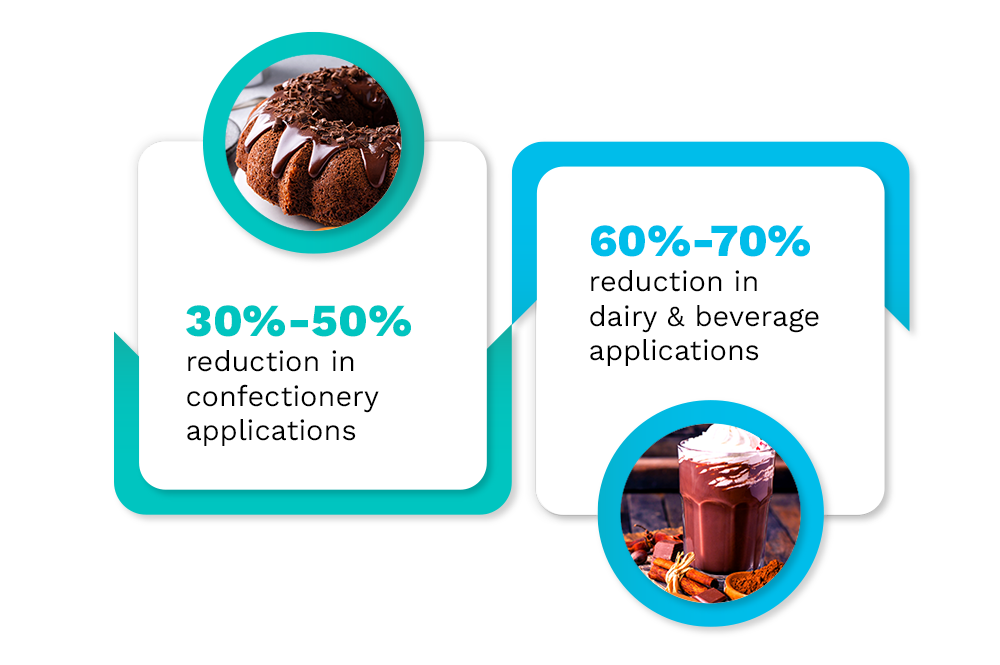 30%-50%
reduction in confectionery applications

60%-70%
reduction in dairy & beverage applications